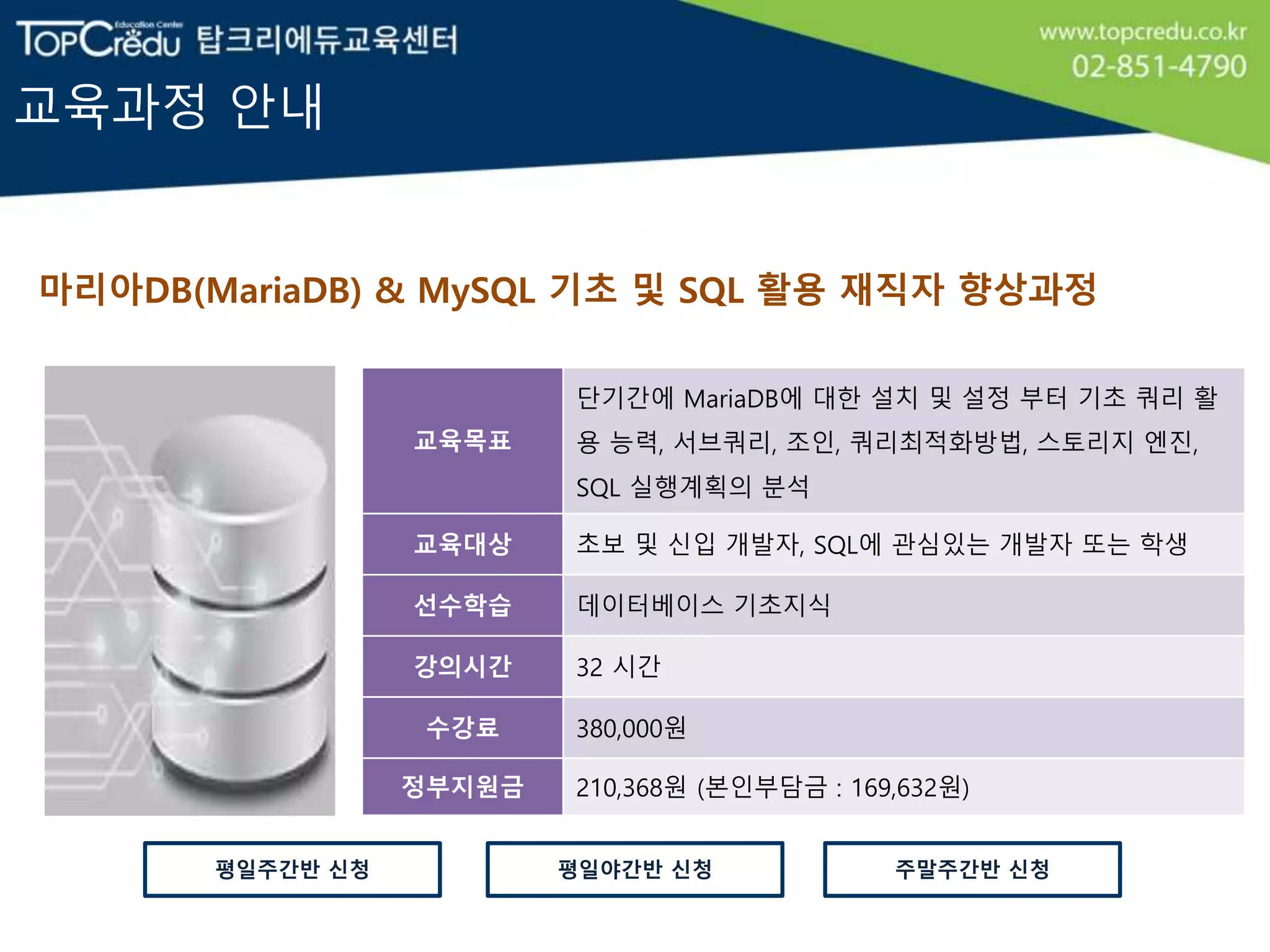 TopCredu Education Center 탑크리에듀교육센터

www.topcredu.co.kr
02-851-4790

교육과정 안내

마리아DB(MariaDB) & MySQL 기초 및 SQL 활용 재직자 향상과정

| 교육목표 | 단기간에 MariaDB에 대한 설치 및 설정 부터 기초 쿼리 활용 능력, 서브쿼리, 조인, 쿼리최적화방법, 스토리지 엔진, SQL 실행계획의 분석 |
|---|---|
| 교육대상 | 초보 및 신입 개발자, SQL에 관심있는 개발자 또는 학생 |
| 선수학습 | 데이터베이스 기초지식 |
| 강의시간 | 32 시간 |
| 수강료 | 380,000원 |
| 정부지원금 | 210,368원 (본인부담금 : 169,632원) |

평일주간반 신청

평일야간반 신청

주말주간반 신청